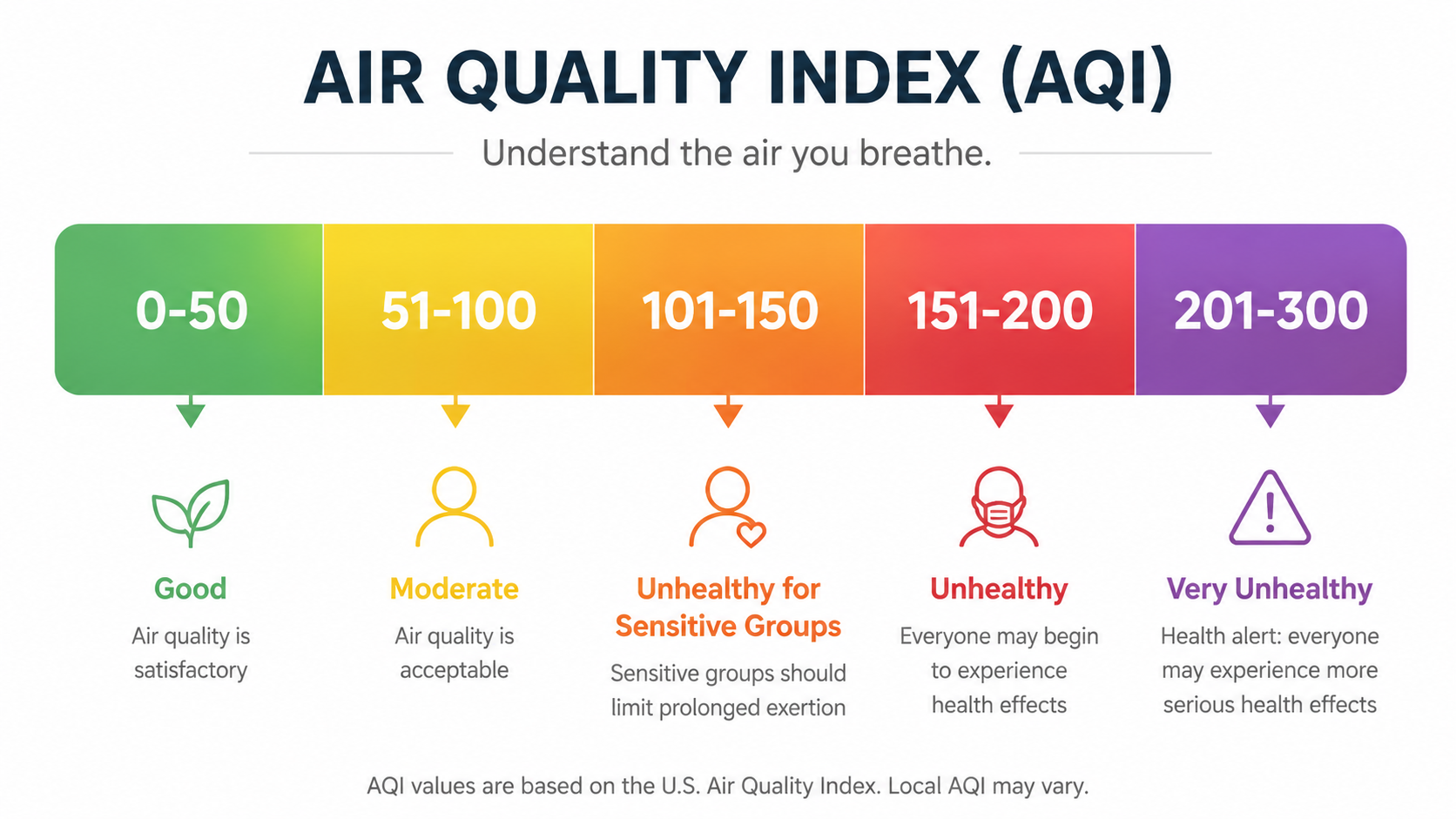 AIR QUALITY INDEX (AQI)

Understand the air you breathe.

0-50

51-100

101-150

151-200

201-300

Good

Air quality is satisfactory

Moderate

Air quality is acceptable

Unhealthy for Sensitive Groups

Sensitive groups should limit prolonged exertion

Unhealthy

Everyone may begin to experience health effects

Very Unhealthy

Health alert: everyone may experience more serious health effects

AQI values are based on the U.S. Air Quality Index. Local AQI may vary.